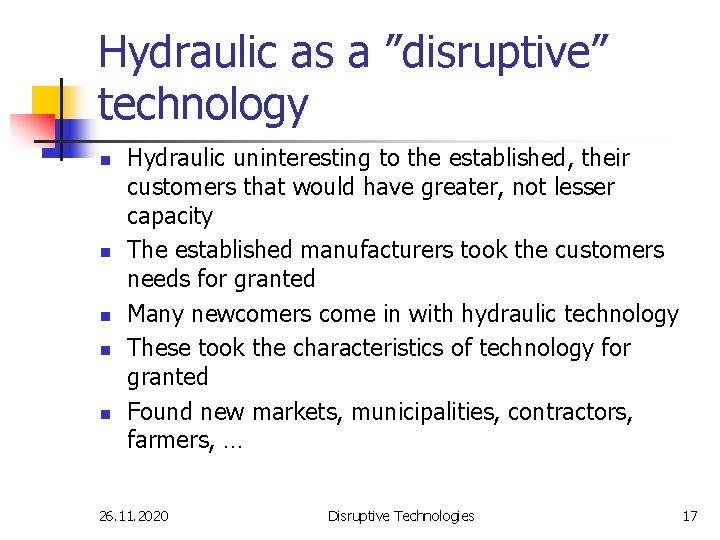 Hydraulic as a ”disruptive” technology

- Hydraulic uninteresting to the established, their customers that would have greater, not lesser capacity
- The established manufacturers took the customers needs for granted
- Many newcomers come in with hydraulic technology
- These took the characteristics of technology for granted
- Found new markets, municipalities, contractors, farmers, …

26.11.2020 Disruptive Technologies 17